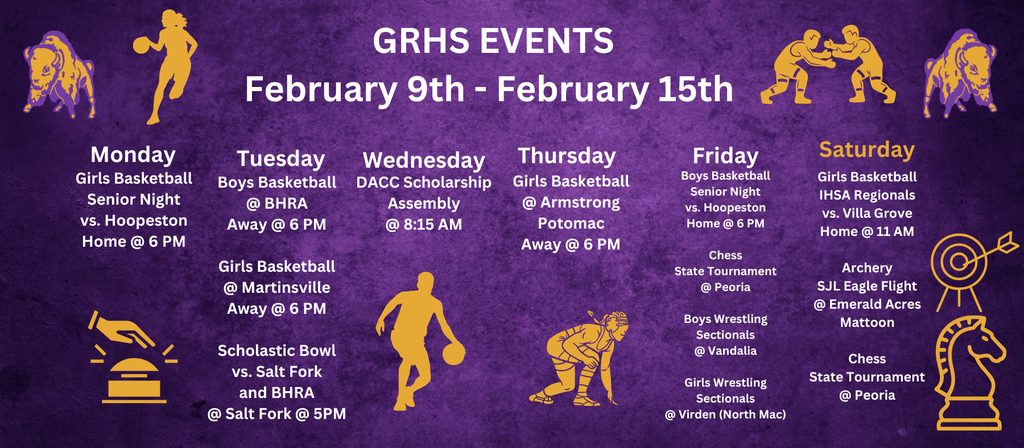 GRHS EVENTS
February 9th - February 15th

Monday
Girls Basketball
Senior Night
vs. Hoopeston
Home @ 6 PM

Tuesday
Boys Basketball
@ BHRA
Away @ 6 PM

Girls Basketball
@ Martinsville
Away @ 6 PM

Scholastic Bowl
vs. Salt Fork
and BHRA
@ Salt Fork @ 5PM

Wednesday
DACC Scholarship
Assembly
@ 8:15 AM

Thursday
Girls Basketball
@ Armstrong
Potomac
Away @ 6 PM

Friday
Boys Basketball
Senior Night
vs. Hoopeston
Home @ 6 PM

Chess
State Tournament
@ Peoria

Boys Wrestling
Sectionals
@ Vandalia

Girls Wrestling
Sectionals
@ Virden (North Mac)

Saturday
Girls Basketball
IHSA Regionals
vs. Villa Grove
Home @ 11 AM

Archery
SJL Eagle Flight
@ Emerald Acres
Mattoon

Chess
State Tournament
@ Peoria